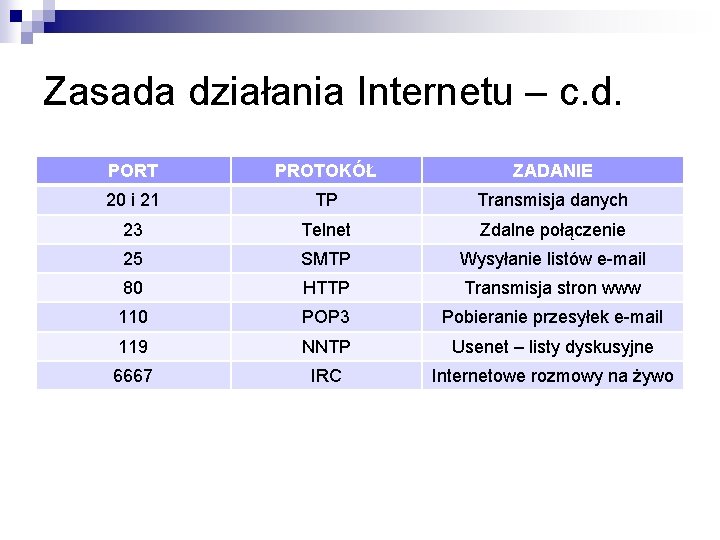 Zasada działania Internetu – c.d.

| PORT | PROTOKÓŁ | ZADANIE |
|---|---|---|
| 20 i 21 | TP | Transmisja danych |
| 23 | Telnet | Zdalne połączenie |
| 25 | SMTP | Wysyłanie listów e-mail |
| 80 | HTTP | Transmisja stron www |
| 110 | POP3 | Pobieranie przesyłek e-mail |
| 119 | NNTP | Usenet – listy dyskusyjne |
| 6667 | IRC | Internetowe rozmowy na żywo |